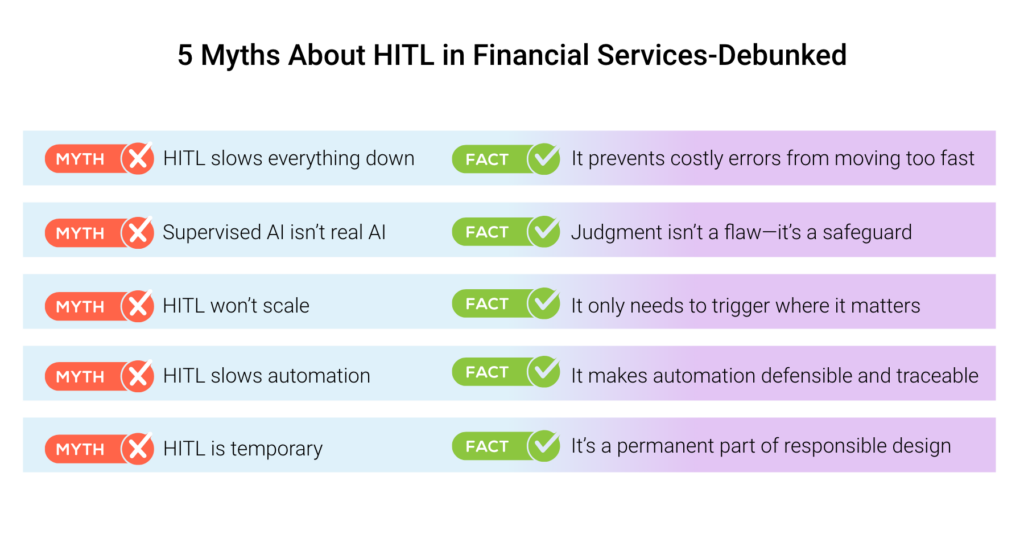 5 Myths About HITL in Financial Services-Debunked

MYTH HITL slows everything down
FACT It prevents costly errors from moving too fast

MYTH Supervised AI isn't real AI
FACT Judgment isn't a flaw—it's a safeguard

MYTH HITL won't scale
FACT It only needs to trigger where it matters

MYTH HITL slows automation
FACT It makes automation defensible and traceable

MYTH HITL is temporary
FACT It's a permanent part of responsible design